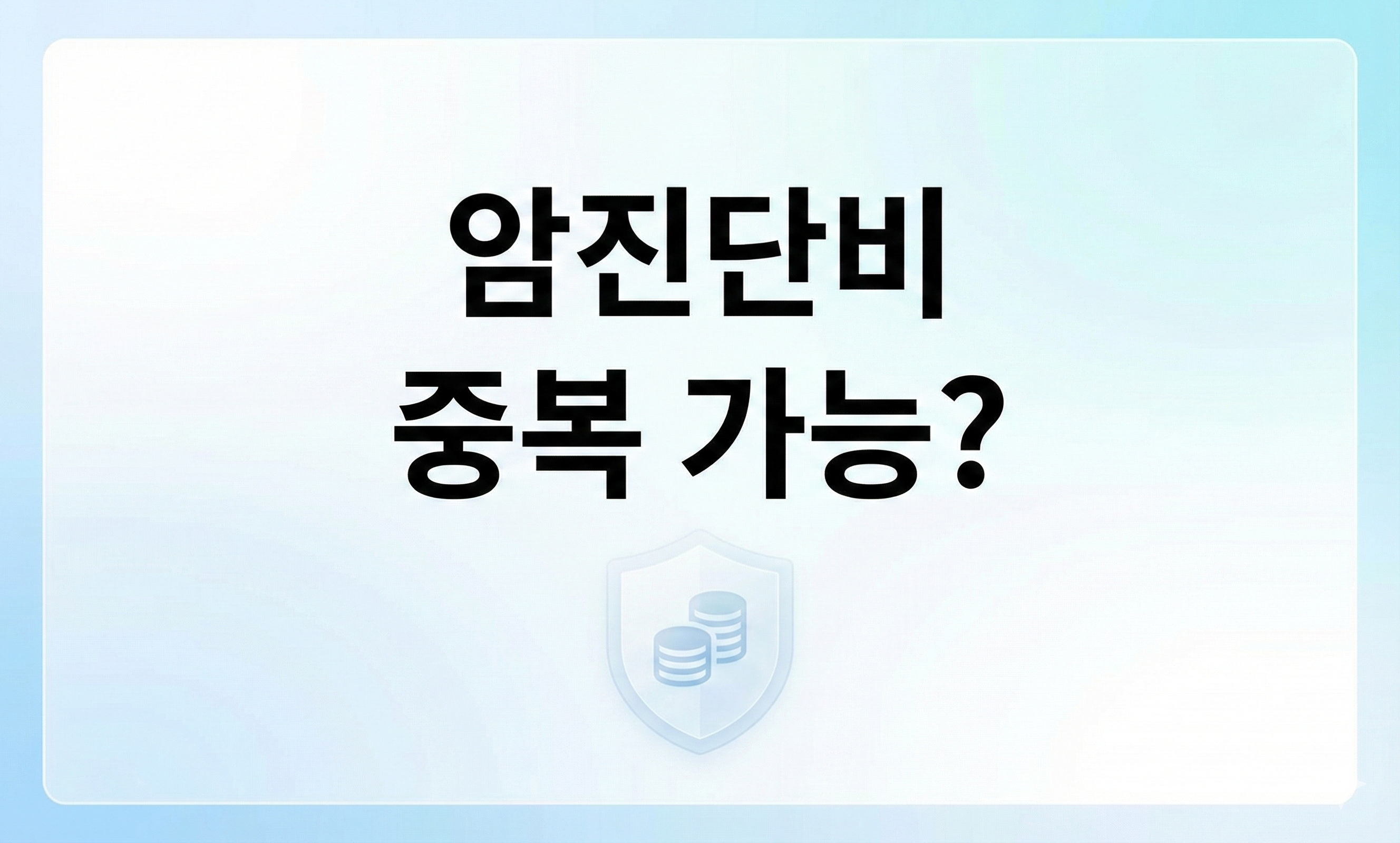 암진단비
중복 가능?